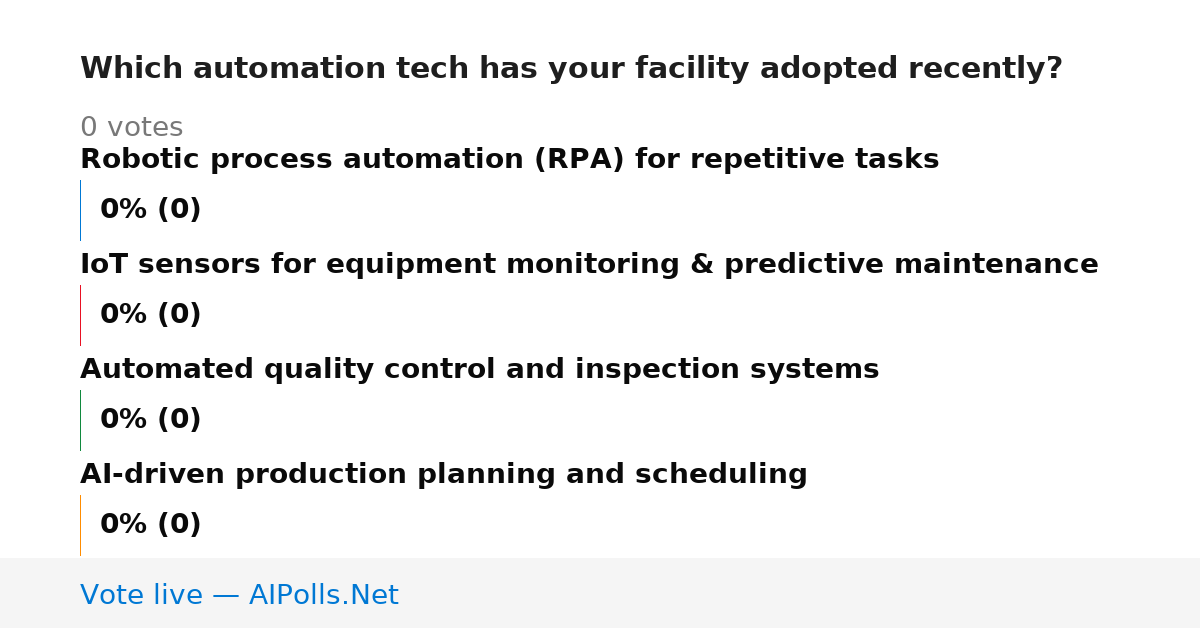 Which automation tech has your facility adopted recently?

0 votes

Robotic process automation (RPA) for repetitive tasks

0% (0)

IoT sensors for equipment monitoring & predictive maintenance

0% (0)

Automated quality control and inspection systems

0% (0)

AI-driven production planning and scheduling

0% (0)

Vote live — AIPolls.Net